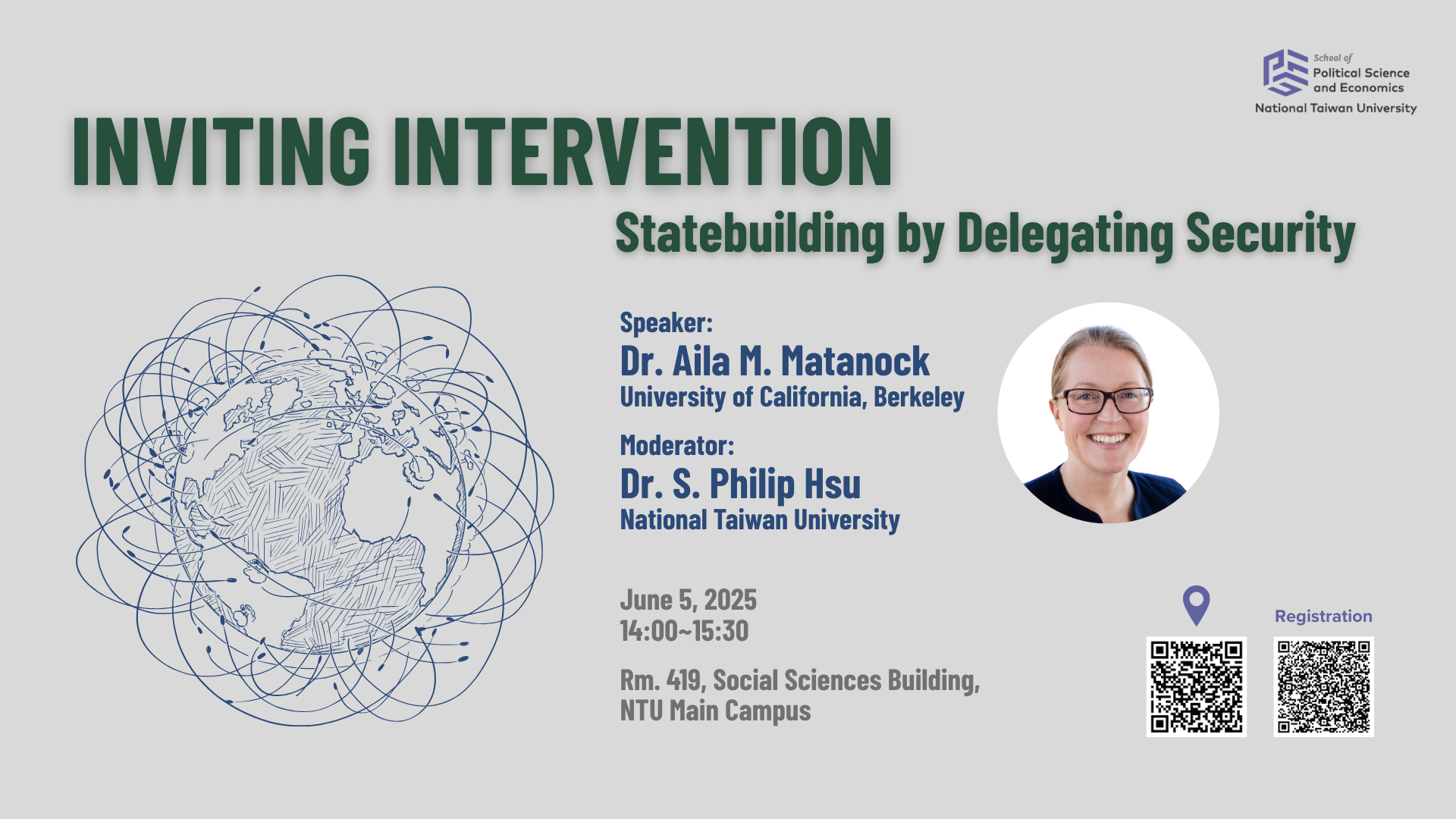 School of
Political Science
and Economics
National Taiwan University

INVITING INTERVENTION

Statebuilding by Delegating Security

Speaker:
Dr. Aila M. Matanock
University of California, Berkeley

Moderator:
Dr. S. Philip Hsu
National Taiwan University

June 5, 2025
14:00~15:30

Rm. 419, Social Sciences Building,
NTU Main Campus

Registration